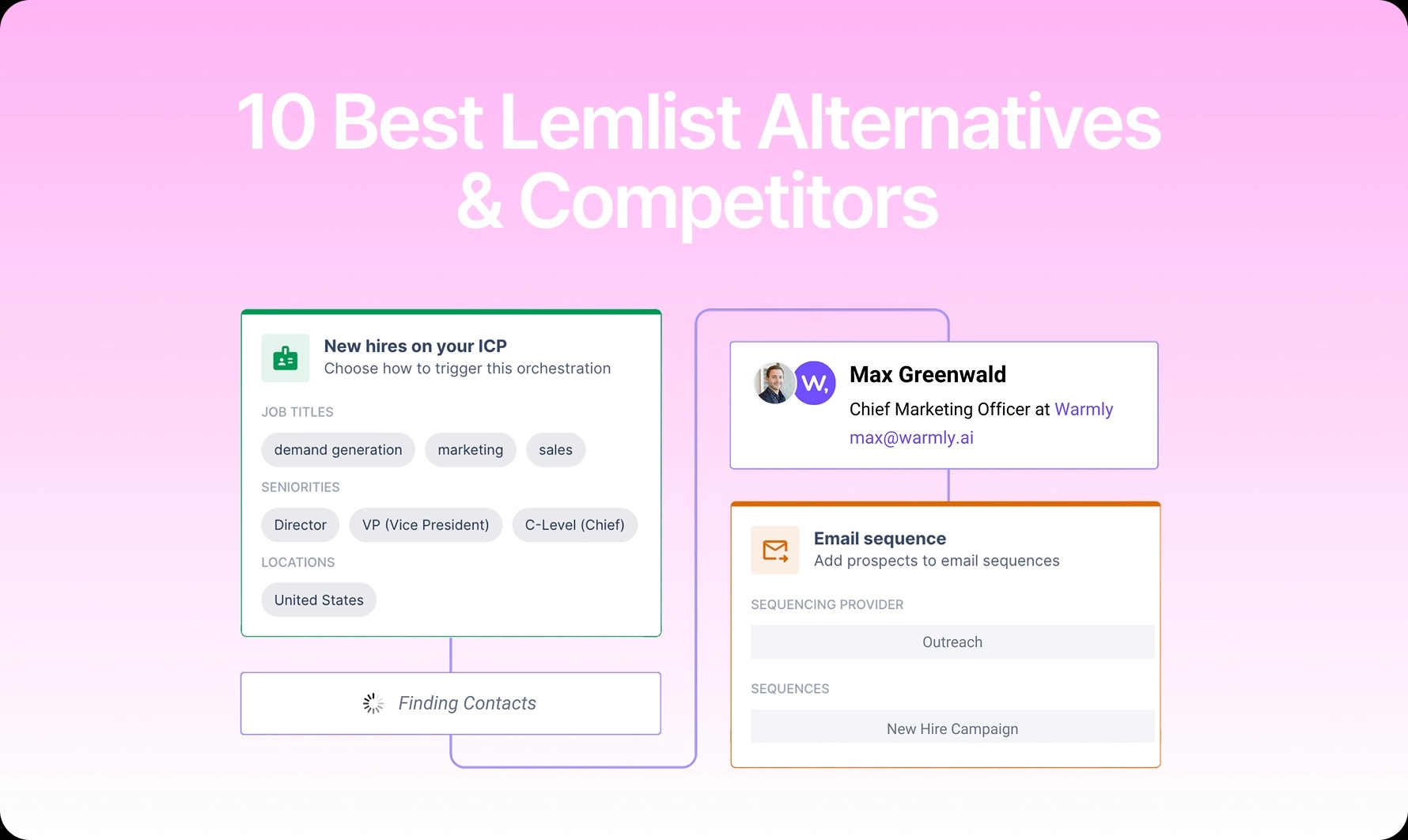 10 Best Lemlist Alternatives & Competitors

New hires on your ICP
Choose how to trigger this orchestration

JOB TITLES
demand generation
marketing
sales

SENIORITIES
Director
VP (Vice President)
C-Level (Chief)

LOCATIONS
United States

Finding Contacts

W,
Max Greenwald
Chief Marketing Officer at Warmly
max@warmly.ai

Email sequence
Add prospects to email sequences

SEQUENCING PROVIDER
Outreach

SEQUENCES
New Hire Campaign